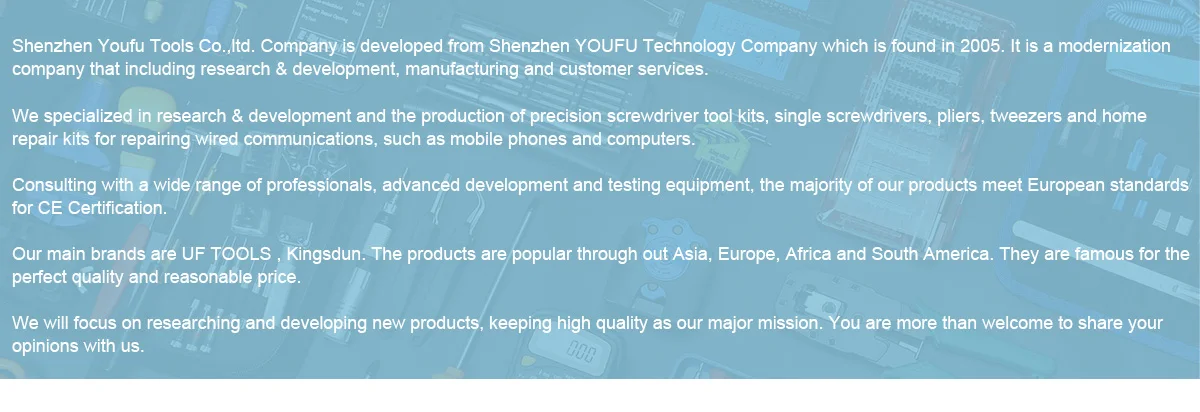 Shenzhen Youfu Tools Co.,ltd. Company is developed from Shenzhen YOUFU Technology Company which is found in 2005. It is a modernization company that including research & development, manufacturing and customer services.

We specialized in research & development and the production of precision screwdriver tool kits, single screwdrivers, pliers, tweezers and home repair kits for repairing wired communications, such as mobile phones and computers.

Consulting with a wide range of professionals, advanced development and testing equipment, the majority of our products meet European standards for CE Certification.

Our main brands are UF TOOLS , Kingsdun. The products are popular through out Asia, Europe, Africa and South America. They are famous for the perfect quality and reasonable price.

We will focus on researching and developing new products, keeping high quality as our major mission. You are more than welcome to share your opinions with us.